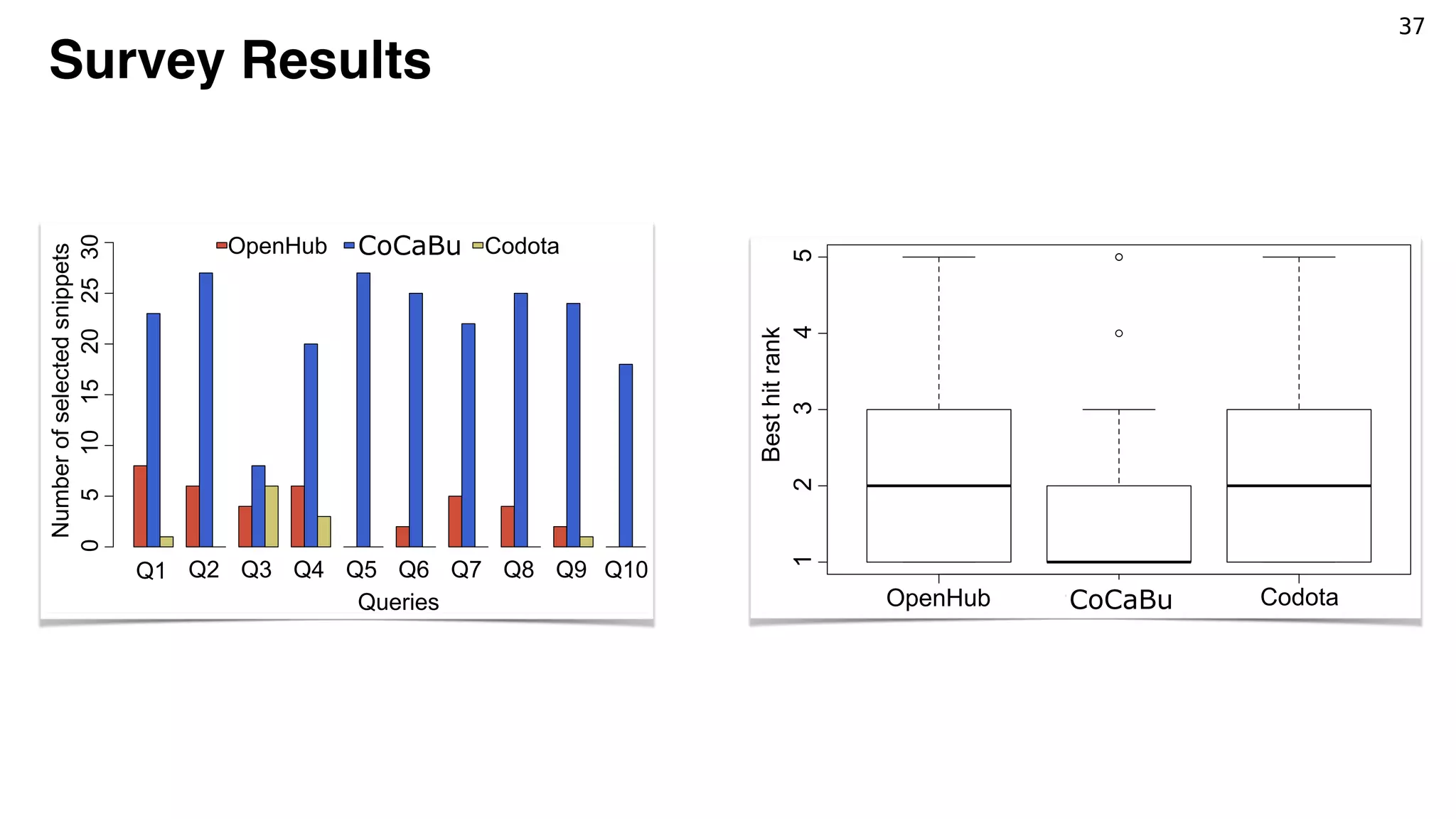 37

Survey Results

OpenHub CoCaBu Codota

Number of selected snippets

0 5 10 15 20 25 30

Q1 Q2 Q3 Q4 Q5 Q6 Q7 Q8 Q9 Q10

Queries

Best hit rank

1 2 3 4 5

OpenHub CoCaBu Codota